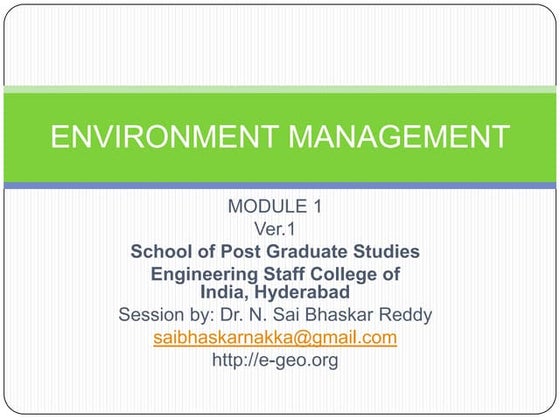 ENVIRONMENT MANAGEMENT

MODULE 1
Ver.1
School of Post Graduate Studies
Engineering Staff College of India, Hyderabad
Session by: Dr. N. Sai Bhaskar Reddy
saibhaskarnakka@gmail.com
http://e-geo.org